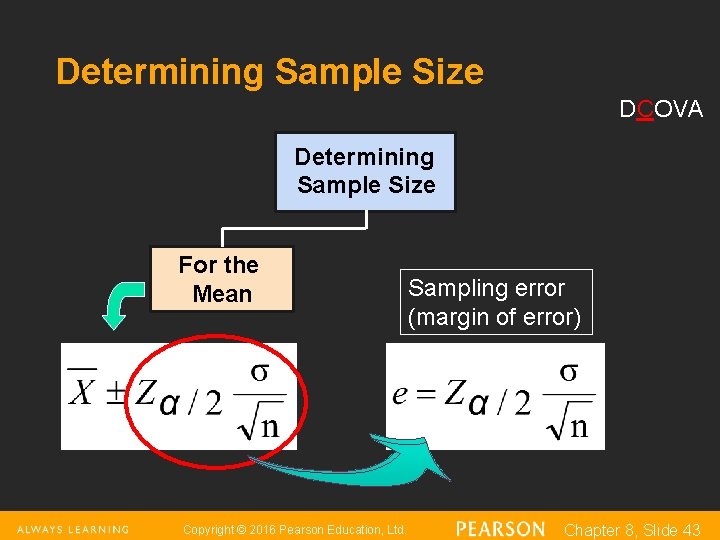 Determining Sample Size

DCOVA

Determining Sample Size

For the Mean

Sampling error (margin of error)

$\overline{X} \pm Z_{\alpha/2} \frac{\sigma}{\sqrt{n}}$

$e = Z_{\alpha/2} \frac{\sigma}{\sqrt{n}}$

ALWAYS LEARNING Copyright © 2016 Pearson Education, Ltd. PEARSON Chapter 8, Slide 43